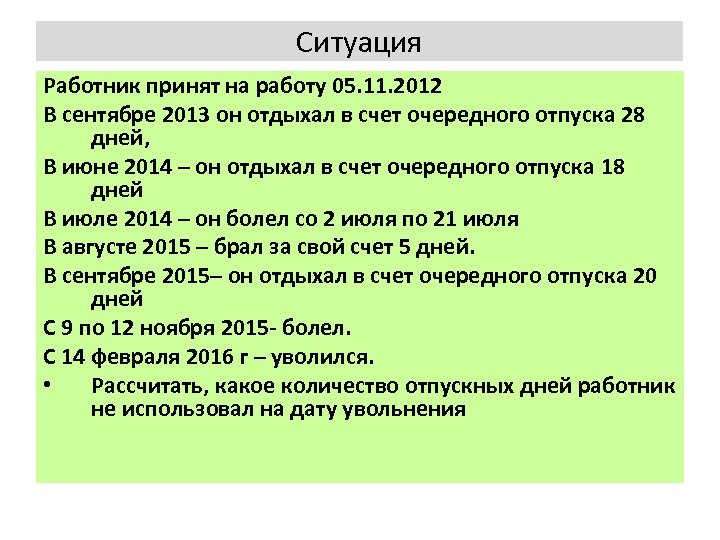 Ситуация

Работник принят на работу 05.11.2012

В сентябре 2013 он отдыхал в счет очередного отпуска 28 дней,

В июне 2014 – он отдыхал в счет очередного отпуска 18 дней

В июле 2014 – он болел со 2 июля по 21 июля

В августе 2015 – брал за свой счет 5 дней.

В сентябре 2015– он отдыхал в счет очередного отпуска 20 дней

С 9 по 12 ноября 2015- болел.

С 14 февраля 2016 г – уволился.

• Рассчитать, какое количество отпускных дней работник не использовал на дату увольнения